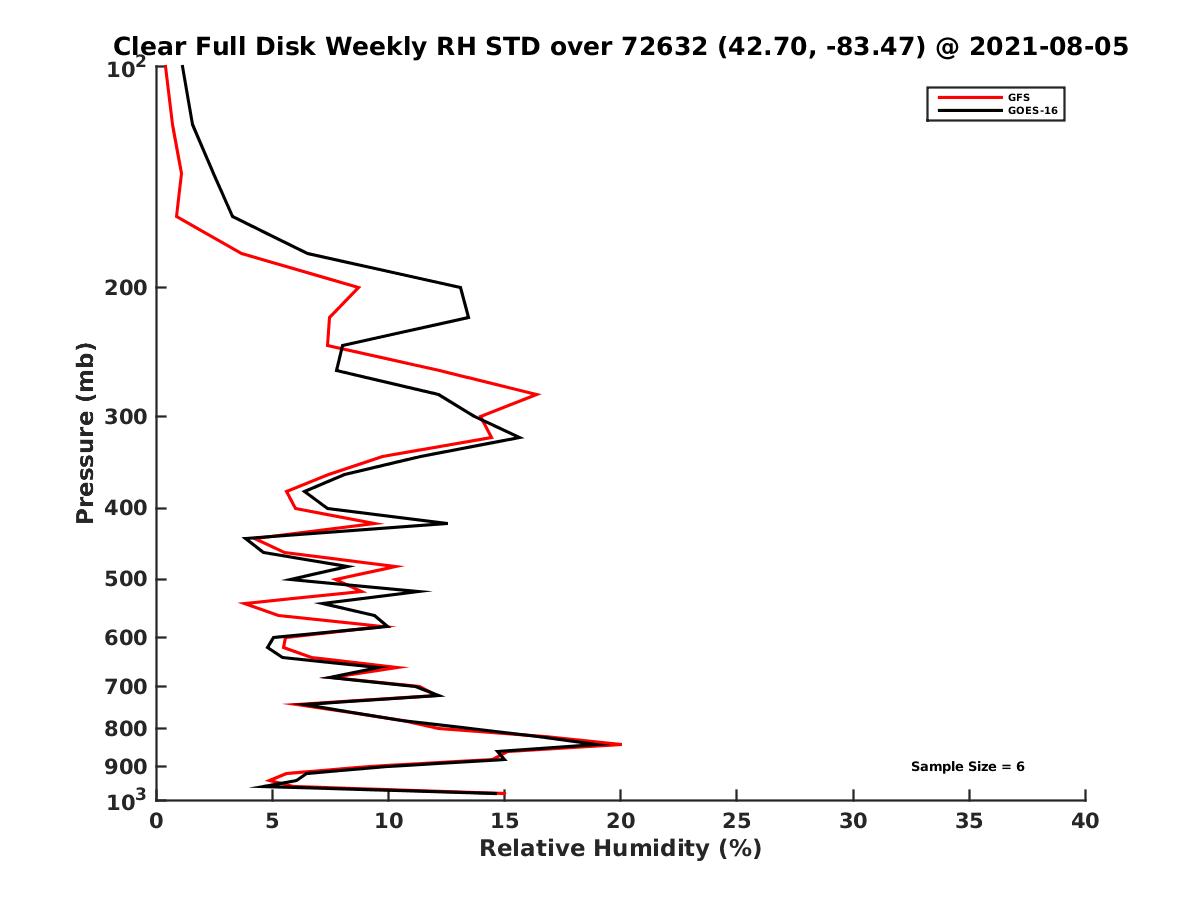 Clear Full Disk Weekly RH STD over 72632 (42.70, -83.47) @ 2021-08-05

GFS
GOES-16

Pressure (mb)

$10^2$
200
300
400
500
600
700
800
900
$10^3$

Sample Size = 6

0 5 10 15 20 25 30 35 40

Relative Humidity (%)